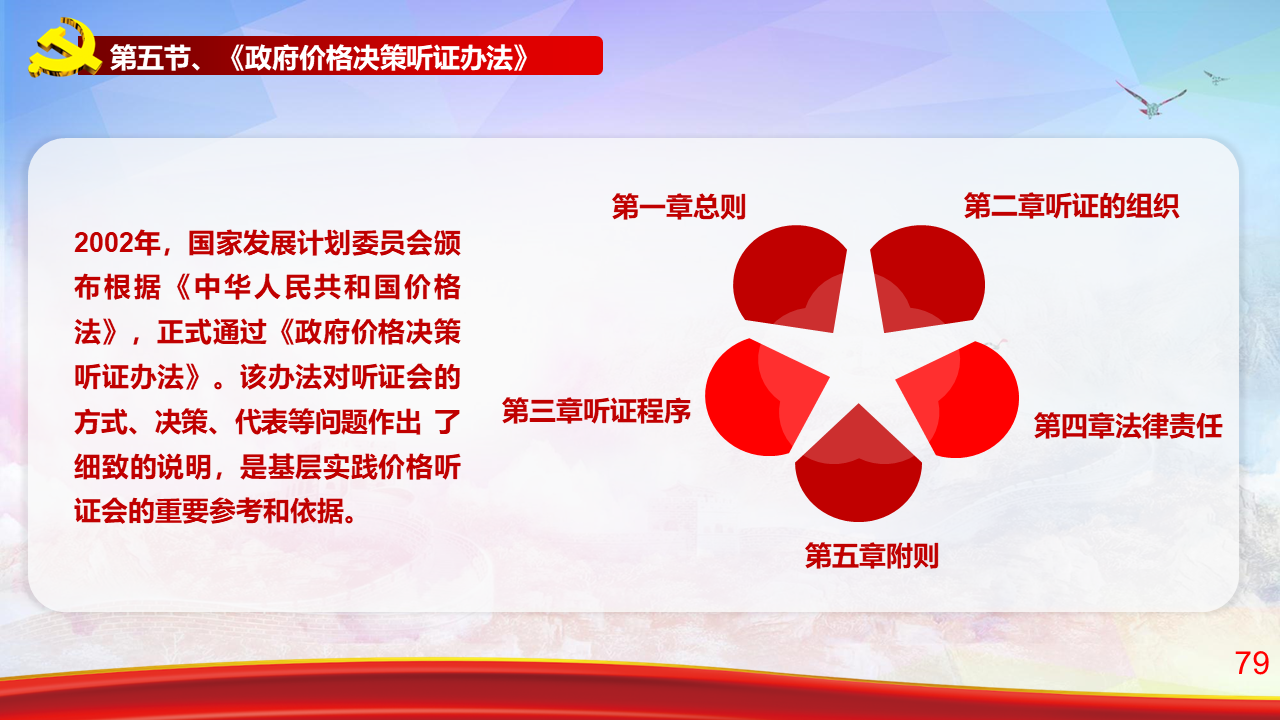 第五节、《政府价格决策听证办法》

2002年，国家发展计划委员会颁布根据《中华人民共和国价格法》，正式通过《政府价格决策听证办法》。该办法对听证会的方式、决策、代表等问题作出 了细致的说明，是基层实践价格听证会的重要参考和依据。

第一章总则

第二章听证的组织

第三章听证程序

第四章法律责任

第五章附则

79